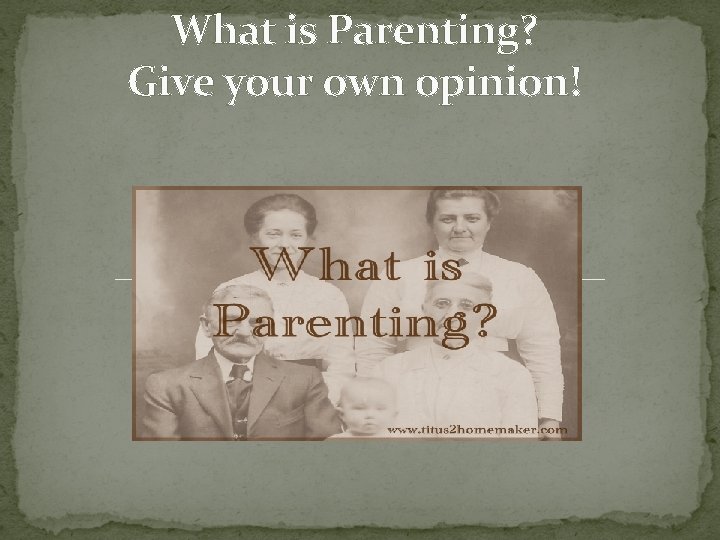 What is Parenting?
Give your own opinion!

What is Parenting?

www.titus2homemaker.com